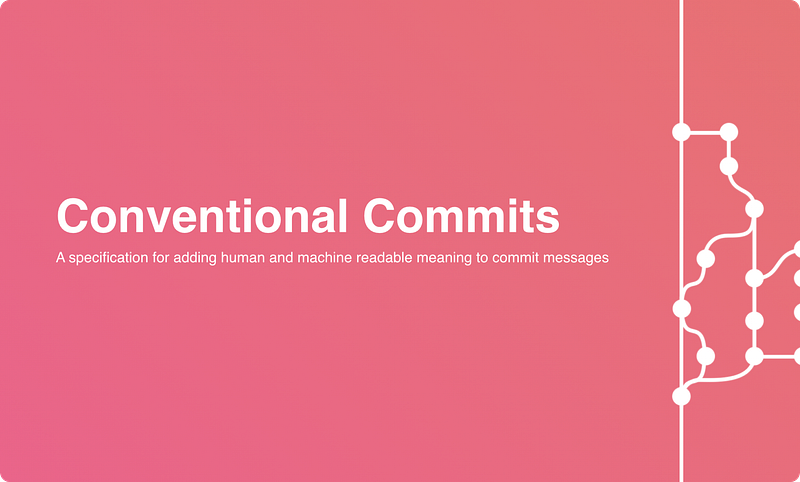 Conventional Commits

A specification for adding human and machine readable meaning to commit messages